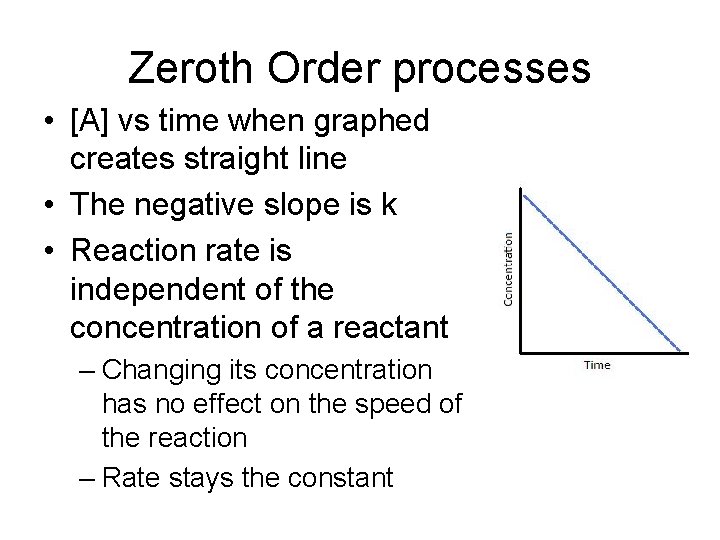 Zeroth Order processes

• [A] vs time when graphed creates straight line
• The negative slope is k
• Reaction rate is independent of the concentration of a reactant
– Changing its concentration has no effect on the speed of the reaction
– Rate stays the constant

Concentration

Time